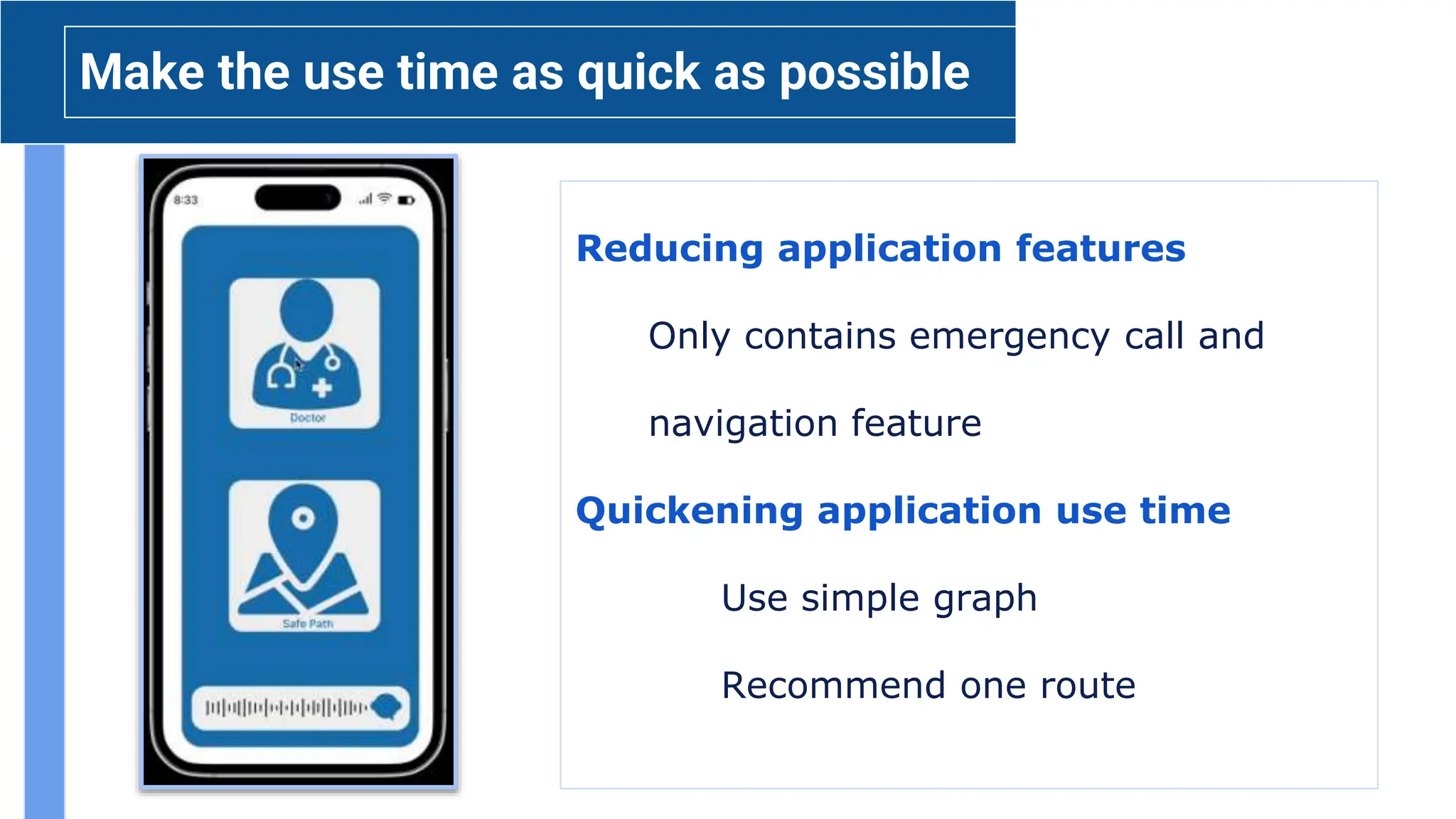 Make the use time as quick as possible

8:33

Doctor

Safe Path

Reducing application features

Only contains emergency call and navigation feature

Quickening application use time

Use simple graph

Recommend one route